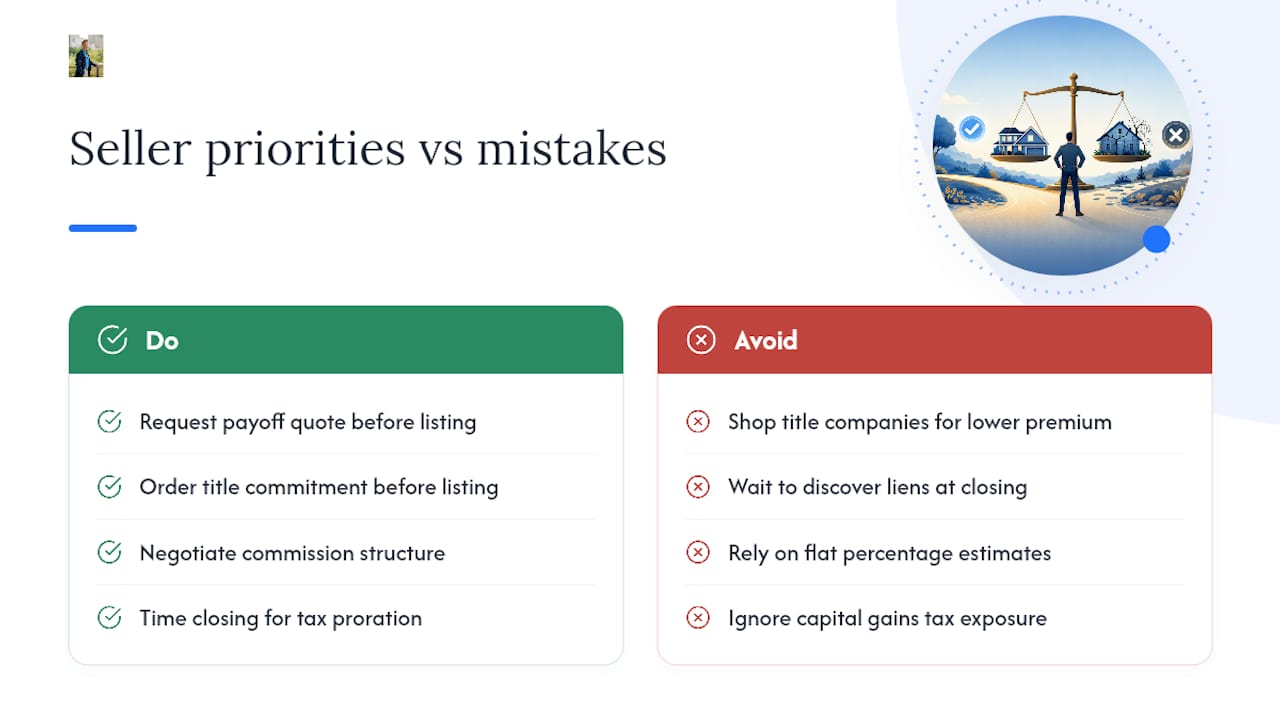 Seller priorities vs mistakes

Do

Request payoff quote before listing

Order title commitment before listing

Negotiate commission structure

Time closing for tax proration

Avoid

Shop title companies for lower premium

Wait to discover liens at closing

Rely on flat percentage estimates

Ignore capital gains tax exposure